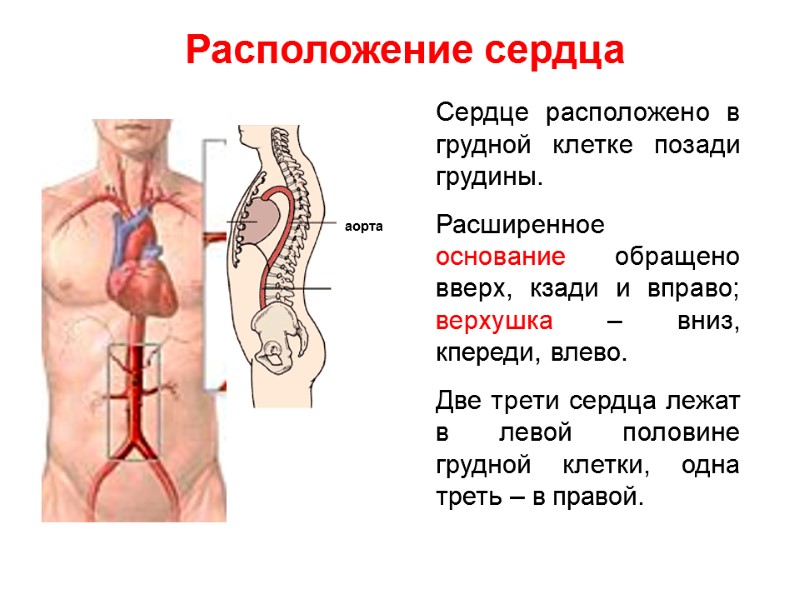 Расположение сердца

аорта

Сердце расположено в грудной клетке позади грудины.

Расширенное основание обращено вверх, кзади и вправо; верхушка – вниз, кпереди, влево.

Две трети сердца лежат в левой половине грудной клетки, одна треть – в правой.